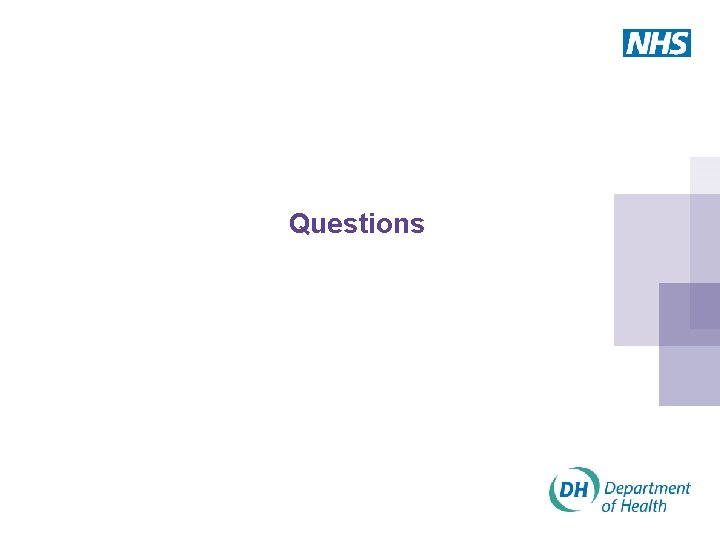 NHS

Questions

DH Department of Health